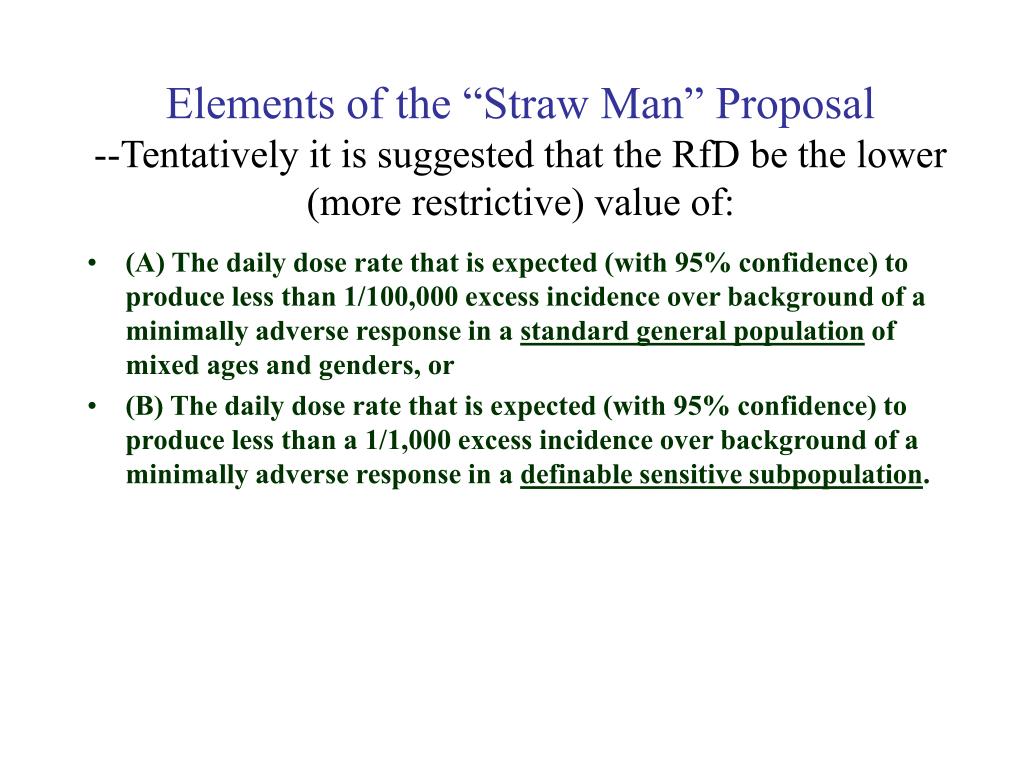 Elements of the “Straw Man” Proposal
--Tentatively it is suggested that the RfD be the lower (more restrictive) value of:

• (A) The daily dose rate that is expected (with 95% confidence) to produce less than 1/100,000 excess incidence over background of a minimally adverse response in a standard general population of mixed ages and genders, or
• (B) The daily dose rate that is expected (with 95% confidence) to produce less than a 1/1,000 excess incidence over background of a minimally adverse response in a definable sensitive subpopulation.